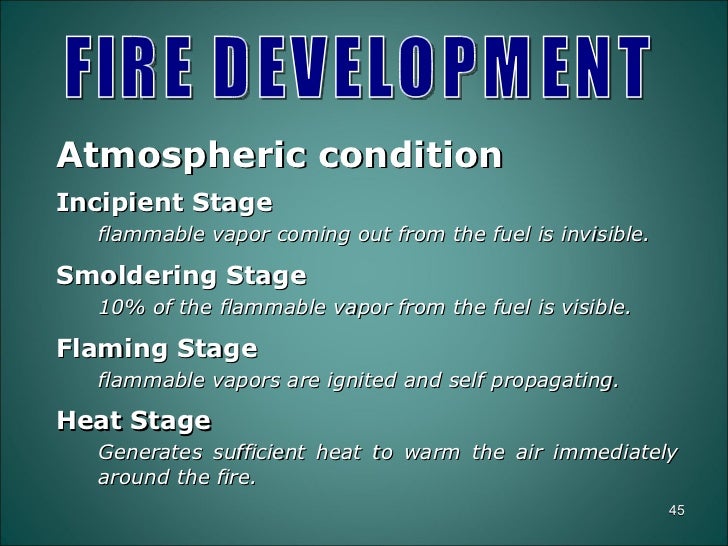 FIRE DEVELOPMENT

Atmospheric condition

Incipient Stage

flammable vapor coming out from the fuel is invisible.

Smoldering Stage

10% of the flammable vapor from the fuel is visible.

Flaming Stage

flammable vapors are ignited and self propagating.

Heat Stage

Generates sufficient heat to warm the air immediately around the fire.

45